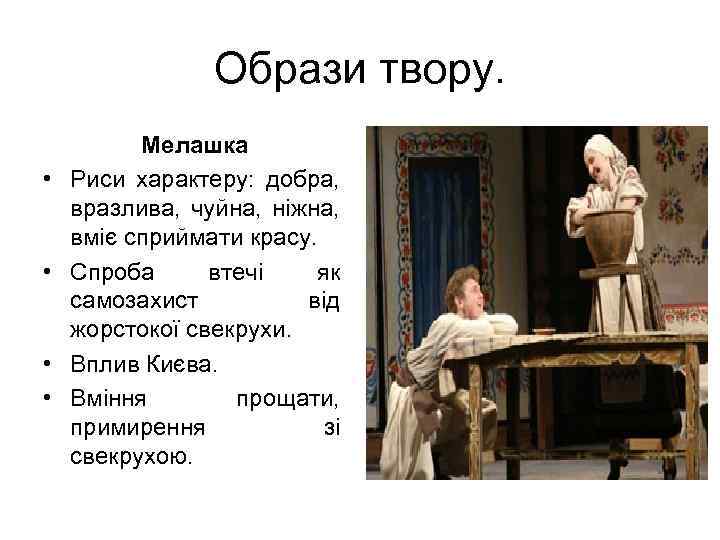 Образи твору.

Мелашка

• Риси характеру: добра, вразлива, чуйна, ніжна, вміє сприймати красу.
• Спроба втечі як самозахист від жорстокої свекрухи.
• Вплив Києва.
• Вміння прощати, примирення зі свекрухою.